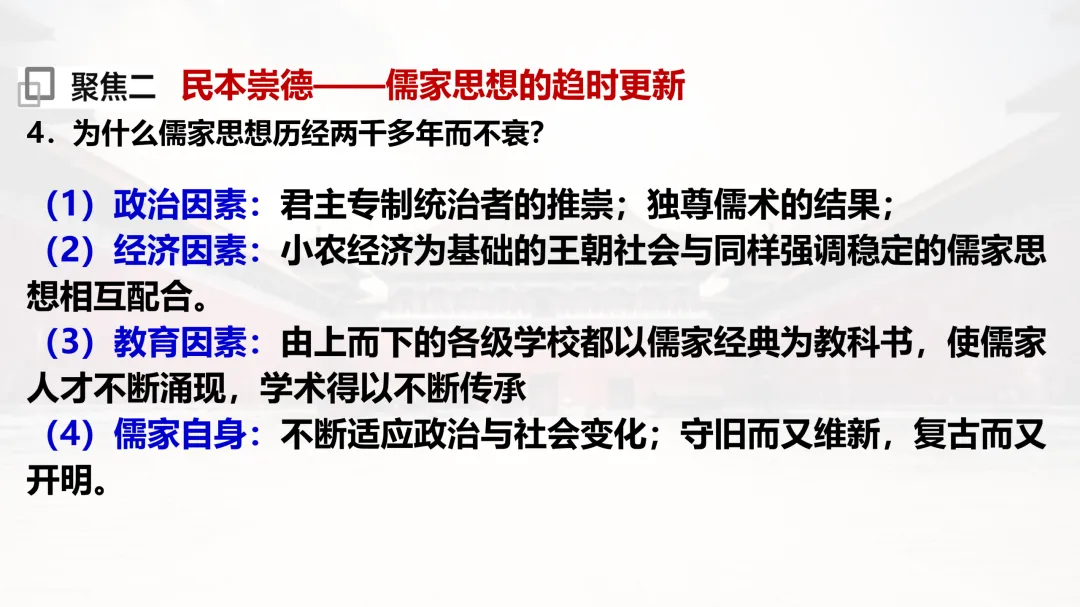 聚焦二 民本崇德——儒家思想的趋时更新
4．为什么儒家思想历经两千多年而不衰?

（1）政治因素：君主专制统治者的推崇；独尊儒术的结果；
（2）经济因素：小农经济为基础的王朝社会与同样强调稳定的儒家思想相互配合。
（3）教育因素：由上而下的各级学校都以儒家经典为教科书，使儒家人才不断涌现，学术得以不断传承
（4）儒家自身：不断适应政治与社会变化；守旧而又维新，复古而又开明。